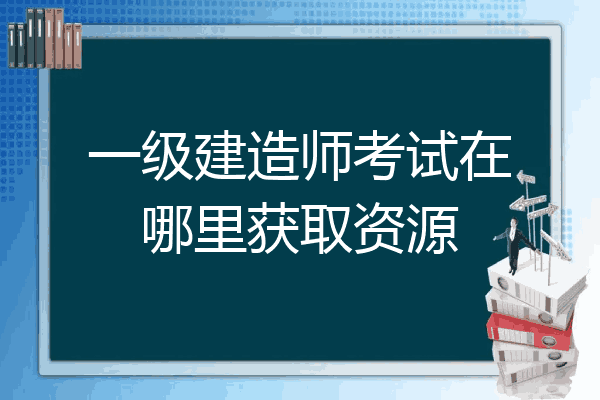 一级建造师考试在哪里获取资源